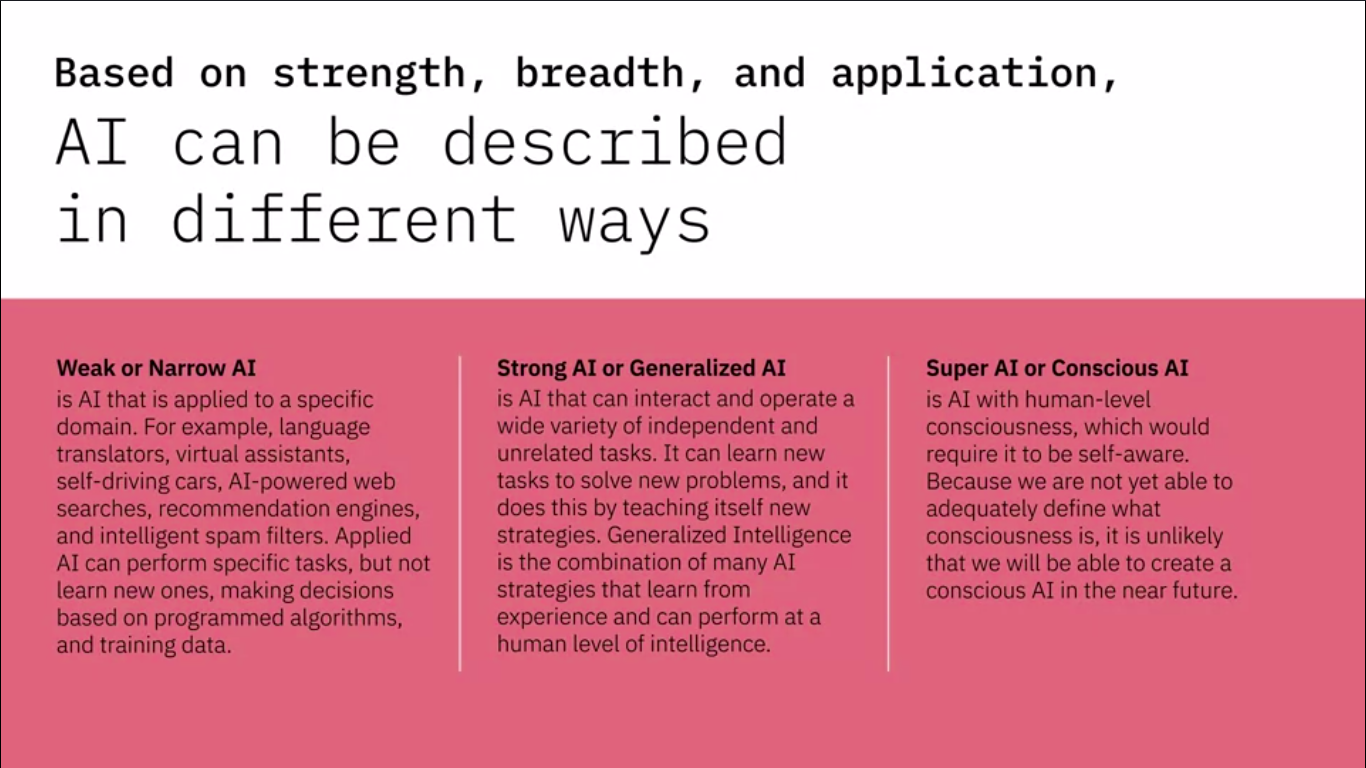 Based on strength, breadth, and application,
AI can be described in different ways

Weak or Narrow AI
is AI that is applied to a specific domain. For example, language translators, virtual assistants, self-driving cars, AI-powered web searches, recommendation engines, and intelligent spam filters. Applied AI can perform specific tasks, but not learn new ones, making decisions based on programmed algorithms, and training data.

Strong AI or Generalized AI
is AI that can interact and operate a wide variety of independent and unrelated tasks. It can learn new tasks to solve new problems, and it does this by teaching itself new strategies. Generalized Intelligence is the combination of many AI strategies that learn from experience and can perform at a human level of intelligence.

Super AI or Conscious AI
is AI with human-level consciousness, which would require it to be self-aware. Because we are not yet able to adequately define what consciousness is, it is unlikely that we will be able to create a conscious AI in the near future.